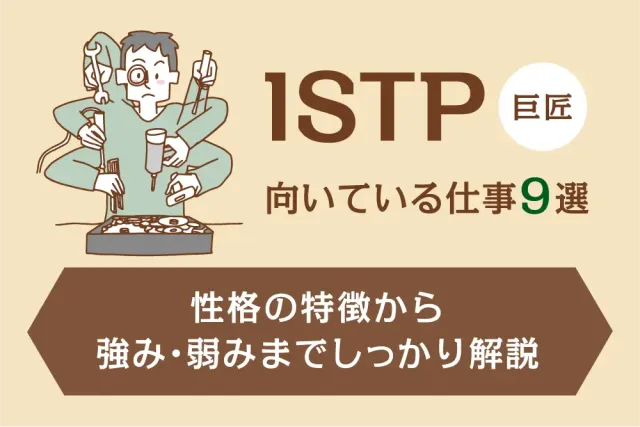 ISTP 巨匠

向いている仕事9選

性格の特徴から
強み・弱みまでしっかり解説